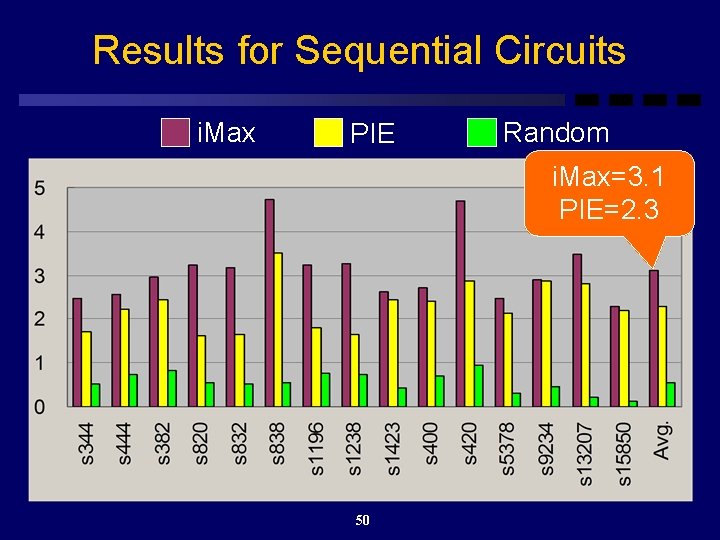 Results for Sequential Circuits

iMax PIE Random

iMax=3.1
PIE=2.3

5
4
3
2
1
0

s344 s444 s382 s820 s832 s838 s1196 s1238 s1423 s400 s420 s5378 s9234 s13207 s15850 Avg.

50